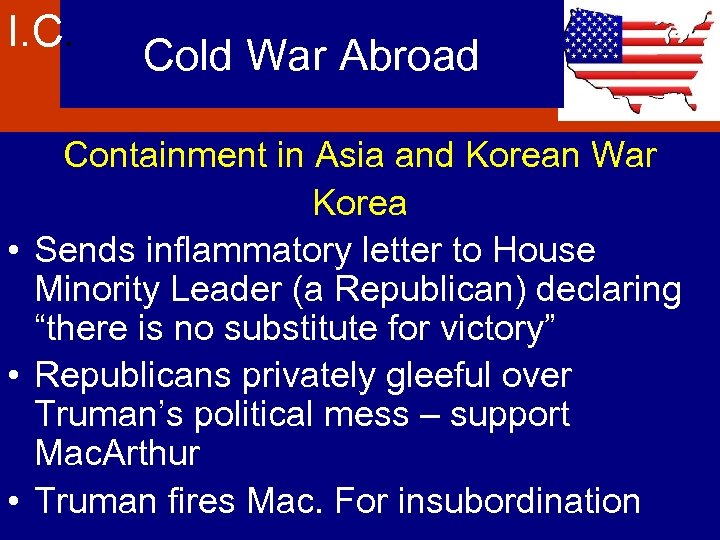 I.C.

Cold War Abroad

Containment in Asia and Korean War

Korea

• Sends inflammatory letter to House Minority Leader (a Republican) declaring “there is no substitute for victory”
• Republicans privately gleeful over Truman’s political mess – support MacArthur
• Truman fires Mac. For insubordination